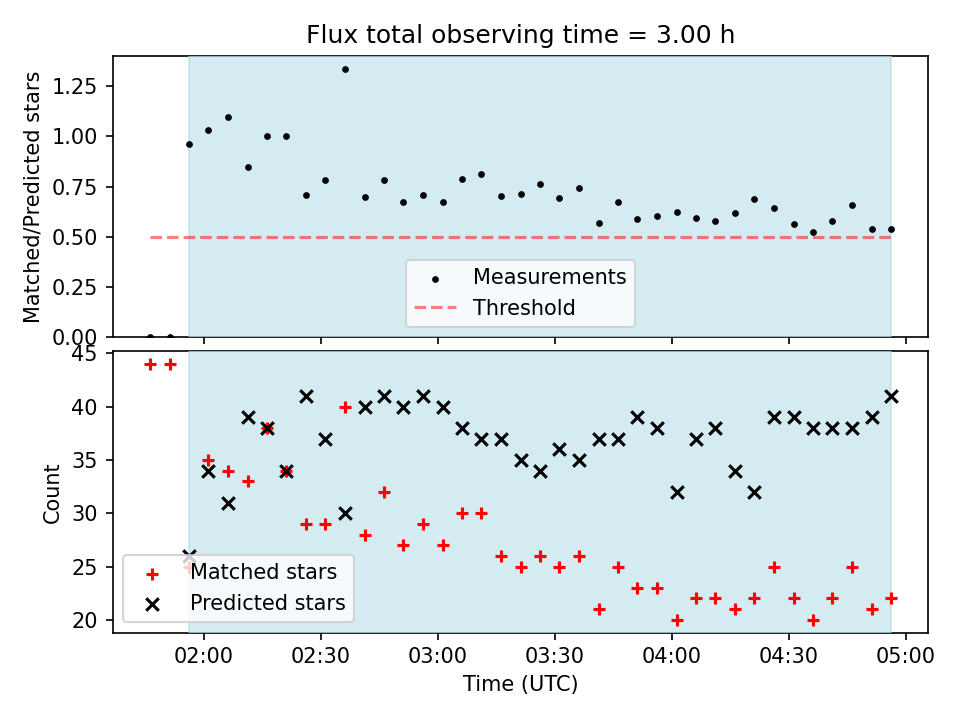 Flux total observing time = 3.00 h

Matched/Predicted stars

1.25
1.00
0.75
0.50
0.25
0.00

Measurements
Threshold

Count

45
40
35
30
25
20

Matched stars
Predicted stars

02:00
02:30
03:00
03:30
04:00
04:30
05:00

Time (UTC)